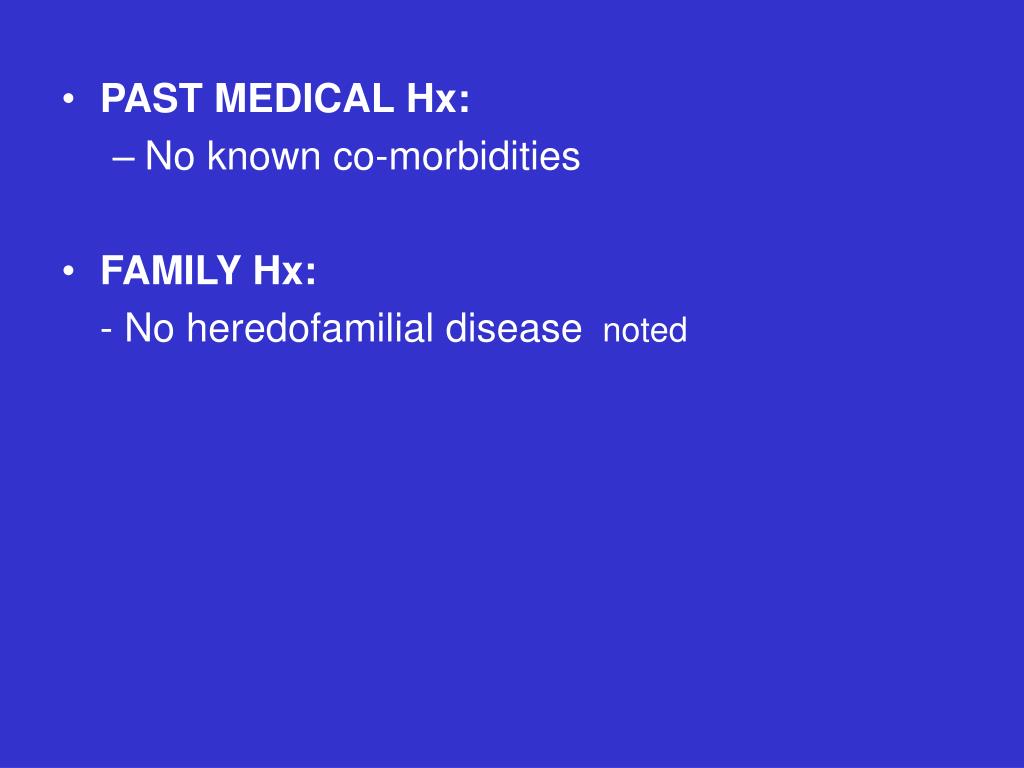 • PAST MEDICAL Hx:
– No known co-morbidities

• FAMILY Hx:
- No heredofamilial disease noted